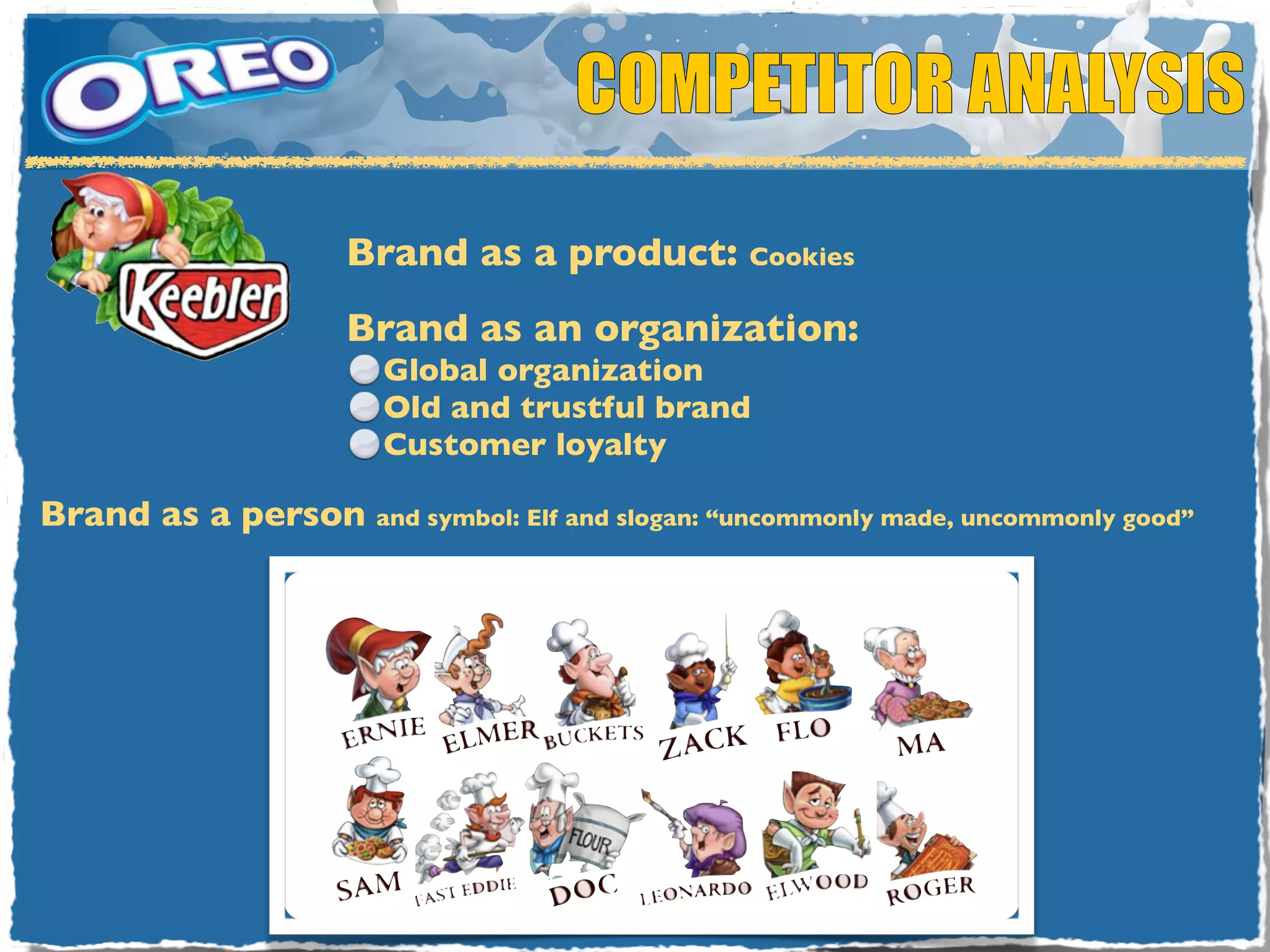 OREO

COMPETITOR ANALYSIS

Keebler

Brand as a product: Cookies

Brand as an organization:
Global organization
Old and trustful brand
Customer loyalty

Brand as a person and symbol: Elf and slogan: “uncommonly made, uncommonly good”

ERNIE ELMER BUCKETS ZACK FLO MA

SAM FAST EDDIE FLOUR DOC LEONARDO ELWOOD ROGER